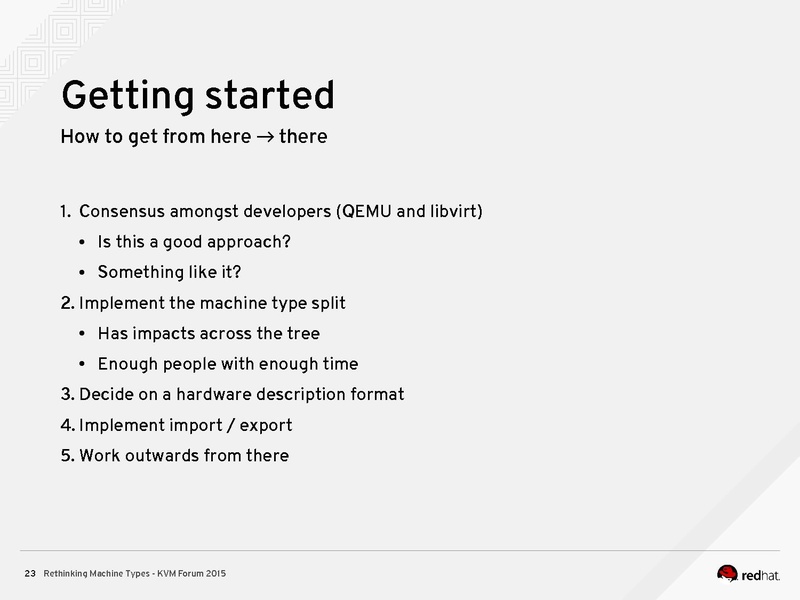 Getting started
How to get from here → there

1. Consensus amongst developers (QEMU and libvirt)
• Is this a good approach?
• Something like it?
2. Implement the machine type split
• Has impacts across the tree
• Enough people with enough time
3. Decide on a hardware description format
4. Implement import / export
5. Work outwards from there

23 Rethinking Machine Types - KVM Forum 2015

redhat.